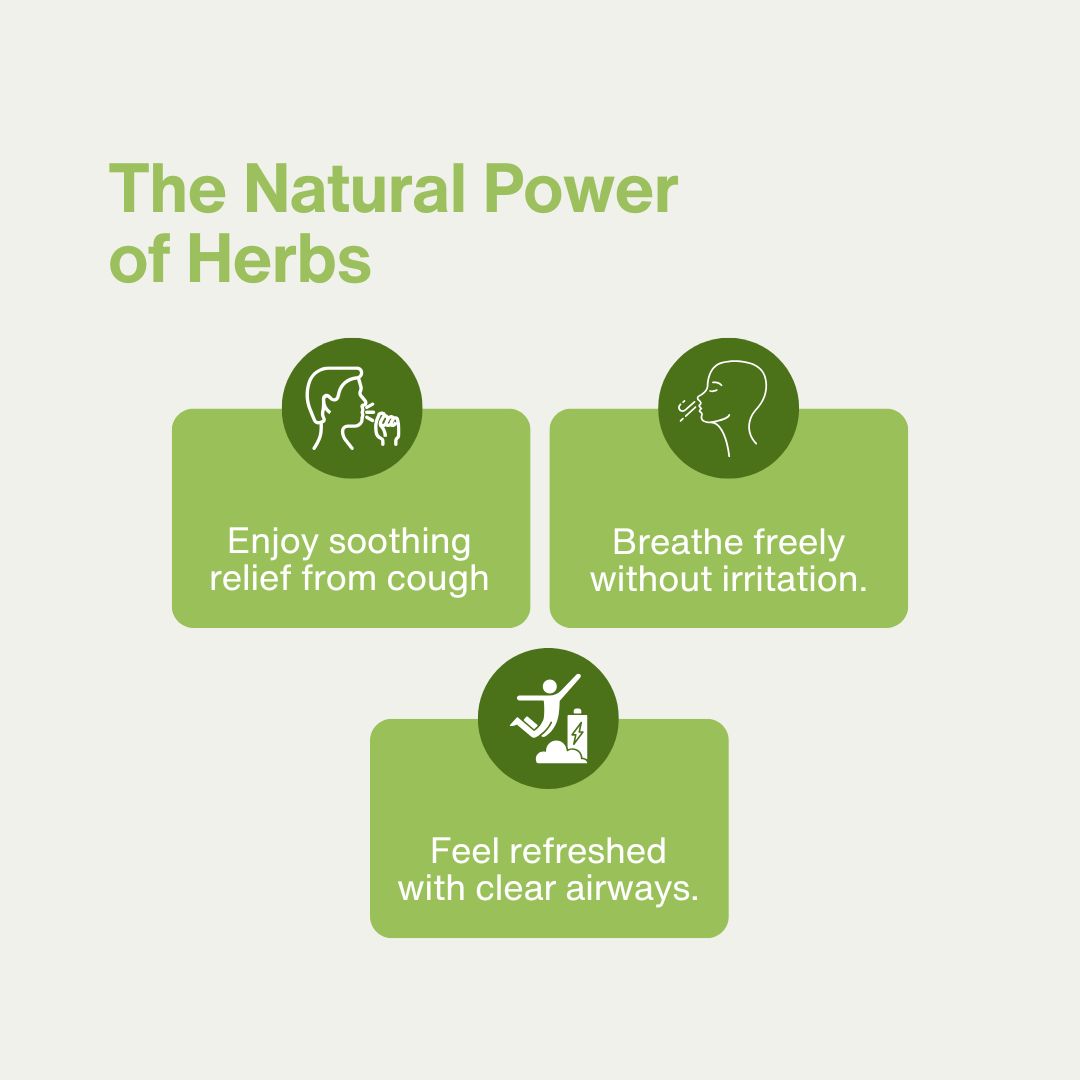 The Natural Power of Herbs

Enjoy soothing relief from cough

Breathe freely without irritation.

Feel refreshed with clear airways.